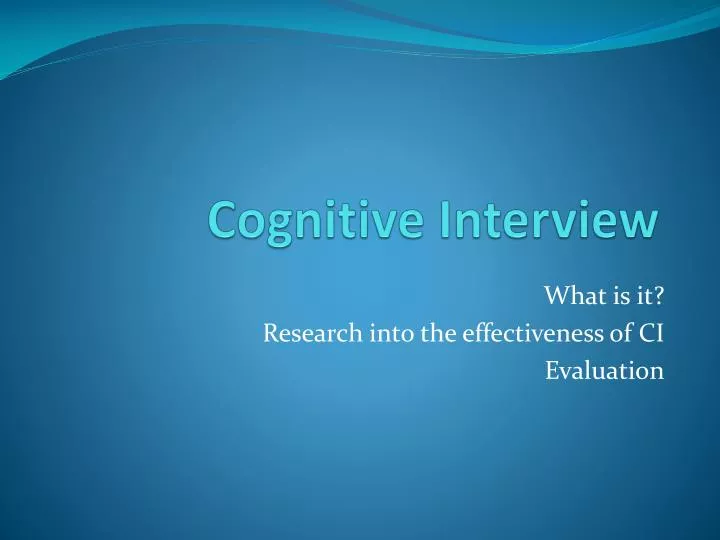 Cognitive Interview

What is it?
Research into the effectiveness of CI
Evaluation